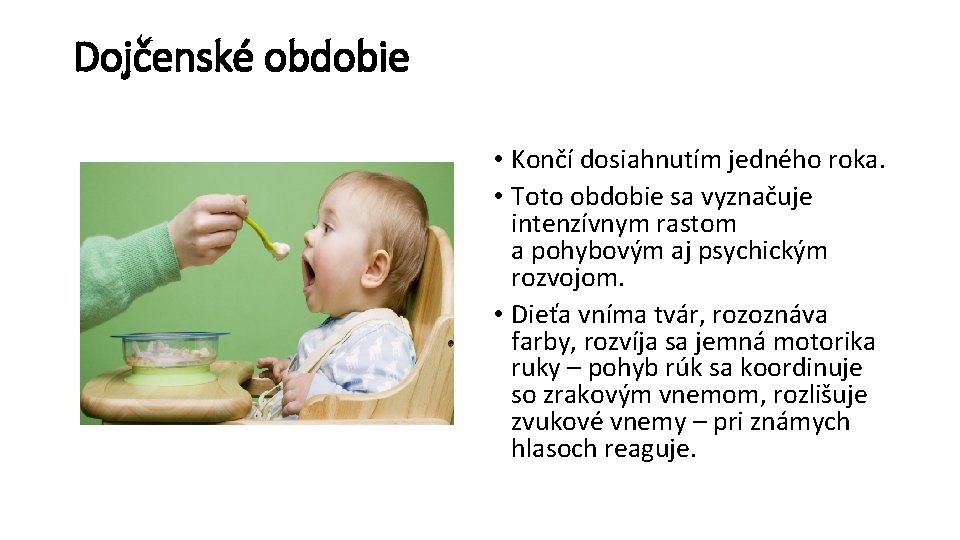 Dojčenské obdobie

• Končí dosiahnutím jedného roka.
• Toto obdobie sa vyznačuje intenzívnym rastom a pohybovým aj psychickým rozvojom.
• Dieťa vníma tvár, rozoznáva farby, rozvíja sa jemná motorika ruky – pohyb rúk sa koordinuje so zrakovým vnemom, rozlišuje zvukové vnemy – pri známych hlasoch reaguje.